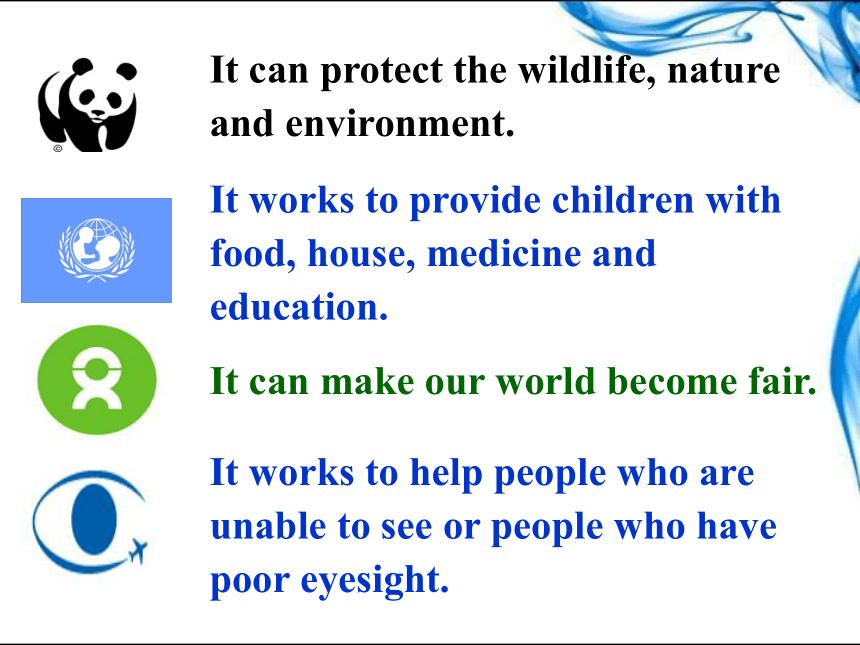 It can protect the wildlife, nature and environment.

It works to provide children with food, house, medicine and education.

It can make our world become fair.

It works to help people who are unable to see or people who have poor eyesight.